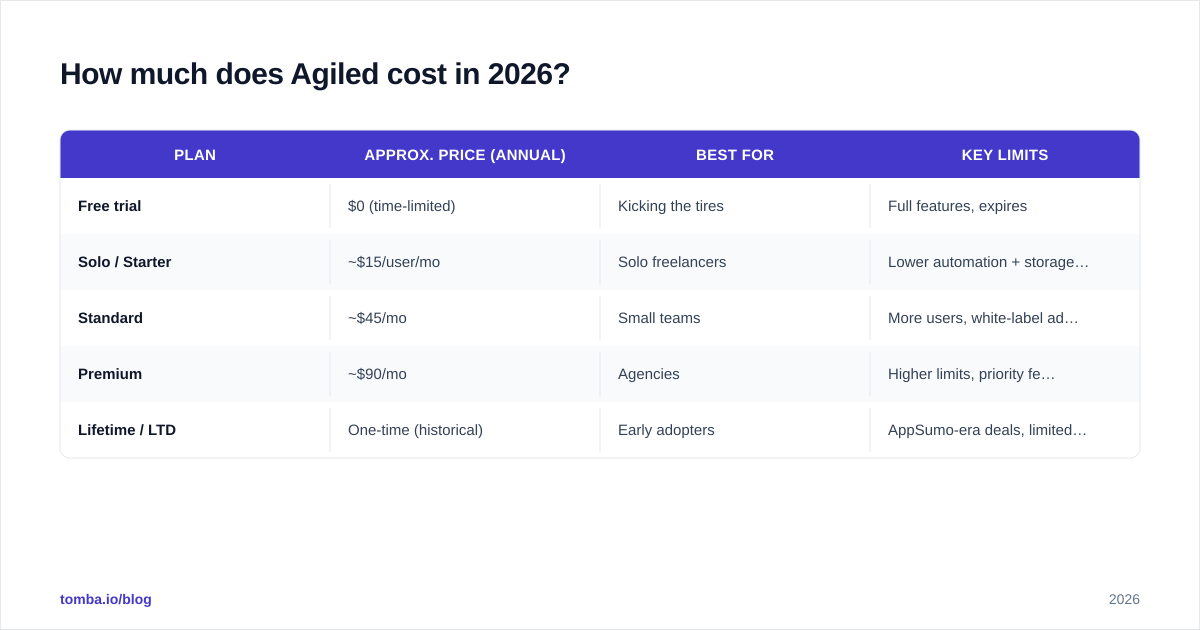 How much does Agiled cost in 2026?

| PLAN | APPROX. PRICE (ANNUAL) | BEST FOR | KEY LIMITS |
|---|---|---|---|
| Free trial | \$0 (time-limited) | Kicking the tires | Full features, expires |
| Solo / Starter | ~\$15/user/mo | Solo freelancers | Lower automation + storage… |
| Standard | ~\$45/mo | Small teams | More users, white-label ad… |
| Premium | ~\$90/mo | Agencies | Higher limits, priority fe… |
| Lifetime / LTD | One-time (historical) | Early adopters | AppSumo-era deals, limited… |

tomba.io/blog

2026